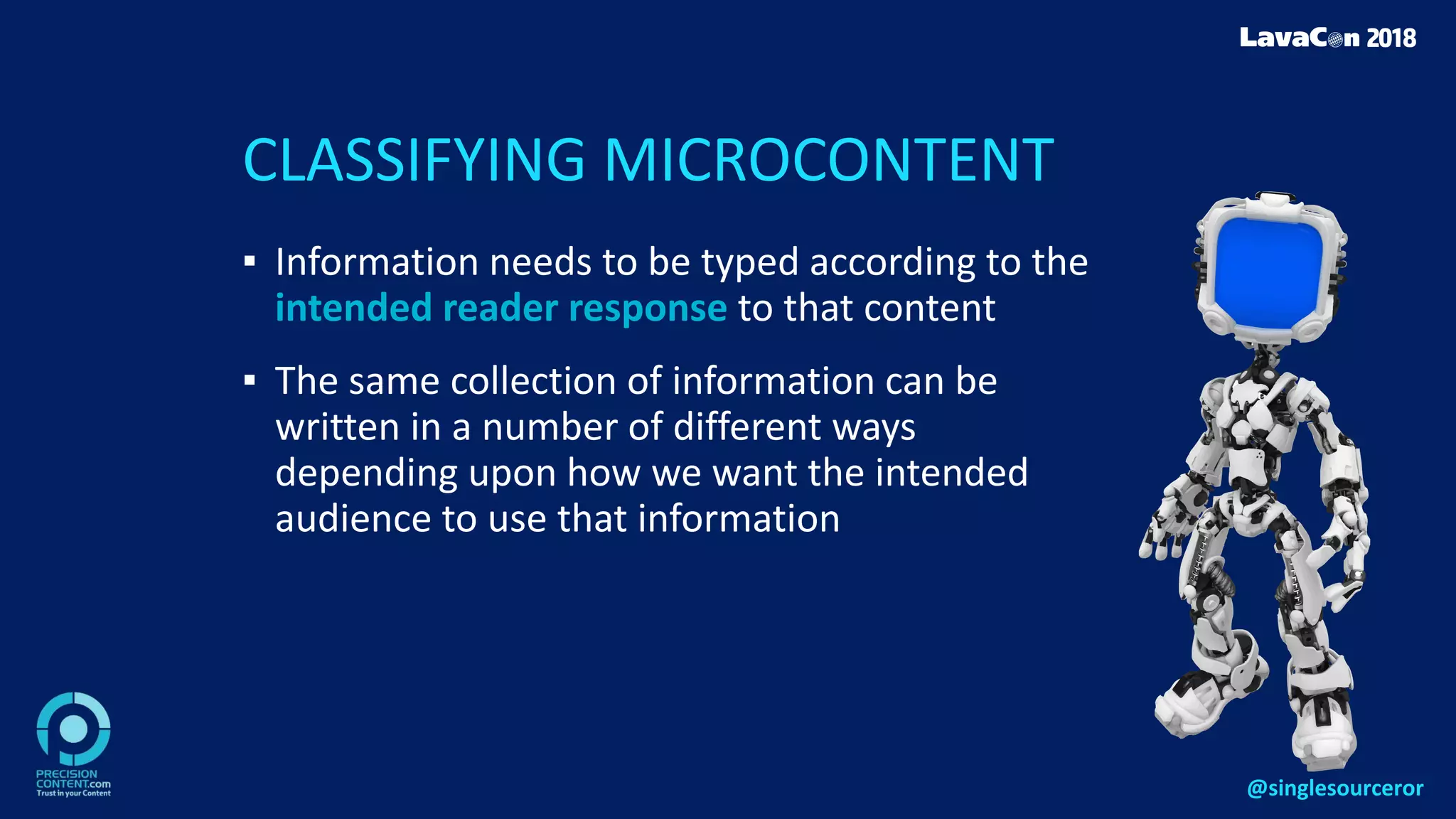 LavaCon 2018

CLASSIFYING MICROCONTENT

▪ Information needs to be typed according to the intended reader response to that content

▪ The same collection of information can be written in a number of different ways depending upon how we want the intended audience to use that information

PRECISION CONTENT.com
Trust in your Content

@singlesourceror